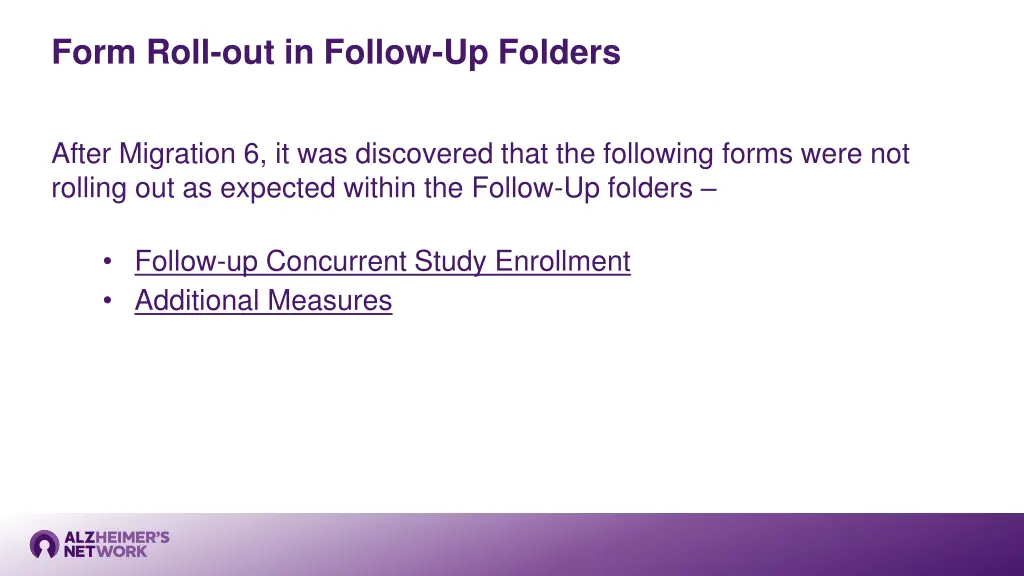 Form Roll-out in Follow-Up Folders

After Migration 6, it was discovered that the following forms were not rolling out as expected within the Follow-Up folders –

• Follow-up Concurrent Study Enrollment
• Additional Measures

ALZHEIMER'S NETWORK